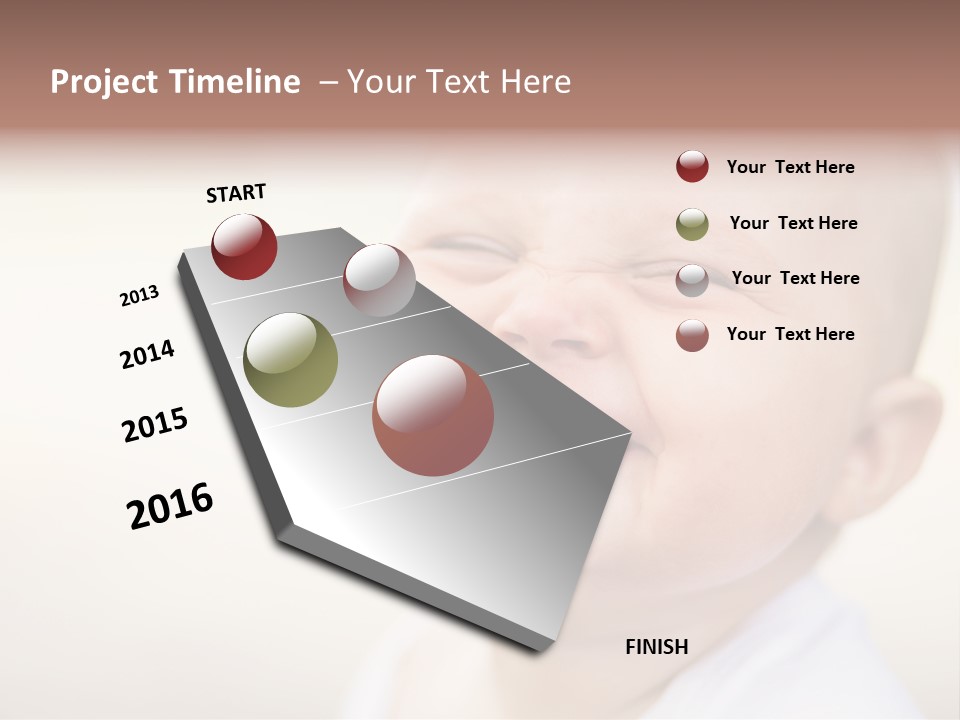 Project Timeline – Your Text Here

START

2013

2014

2015

2016

FINISH

Your Text Here

Your Text Here

Your Text Here

Your Text Here